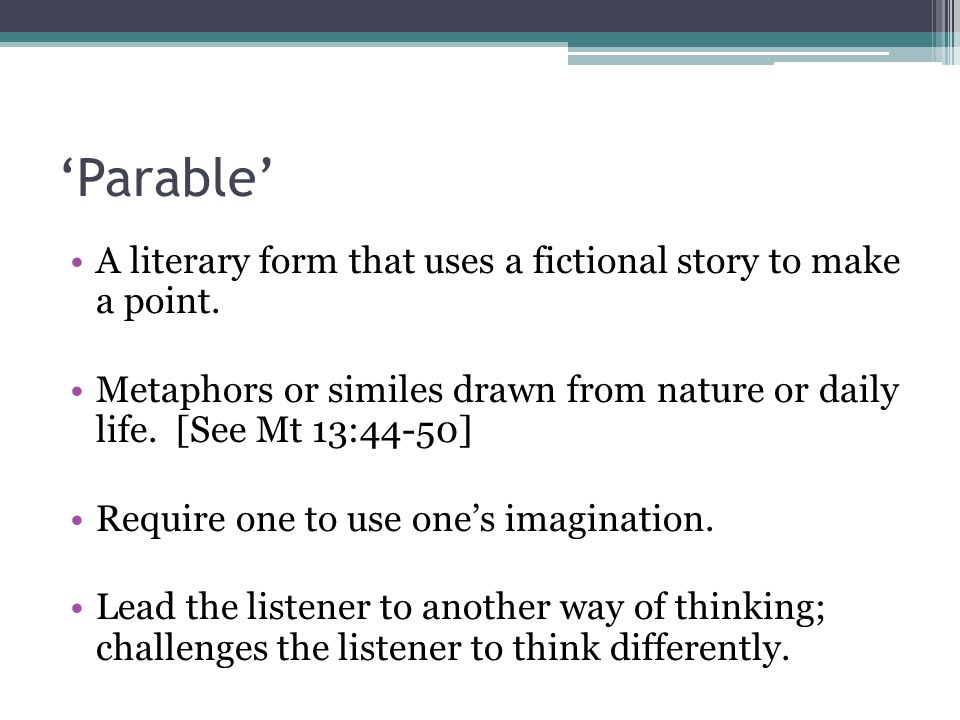 ‘Parable’

• A literary form that uses a fictional story to make a point.

• Metaphors or similes drawn from nature or daily life. [See Mt 13:44-50]

• Require one to use one’s imagination.

• Lead the listener to another way of thinking; challenges the listener to think differently.